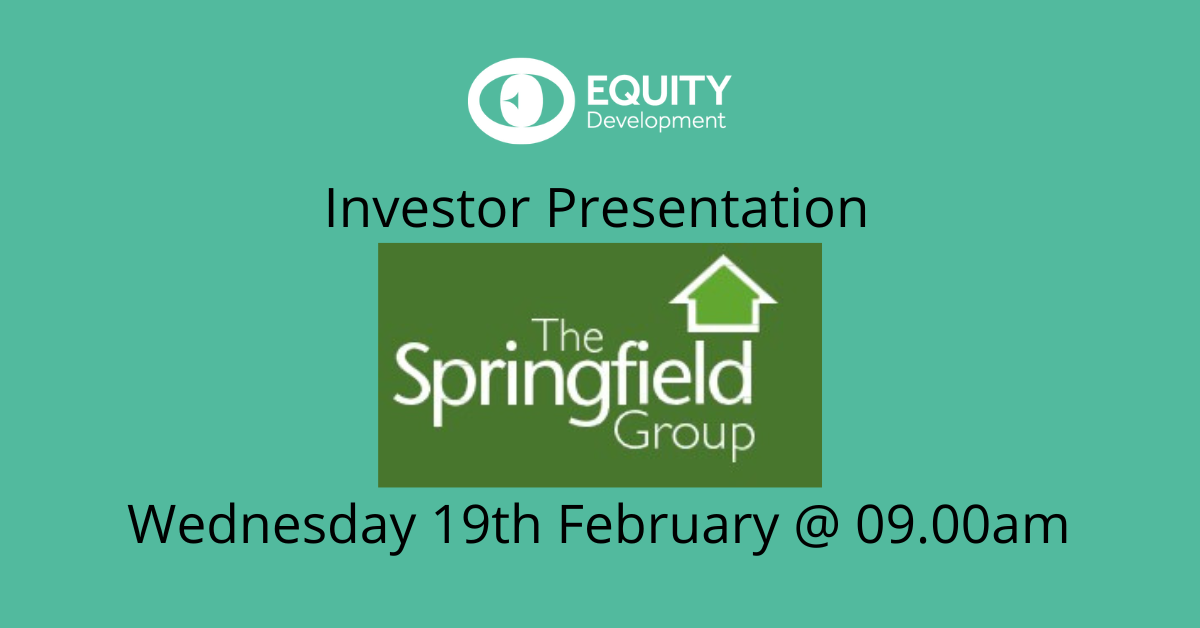 EQUITY
Development

Investor Presentation

The
Springfield
Group

Wednesday 19th February @ 09.00am